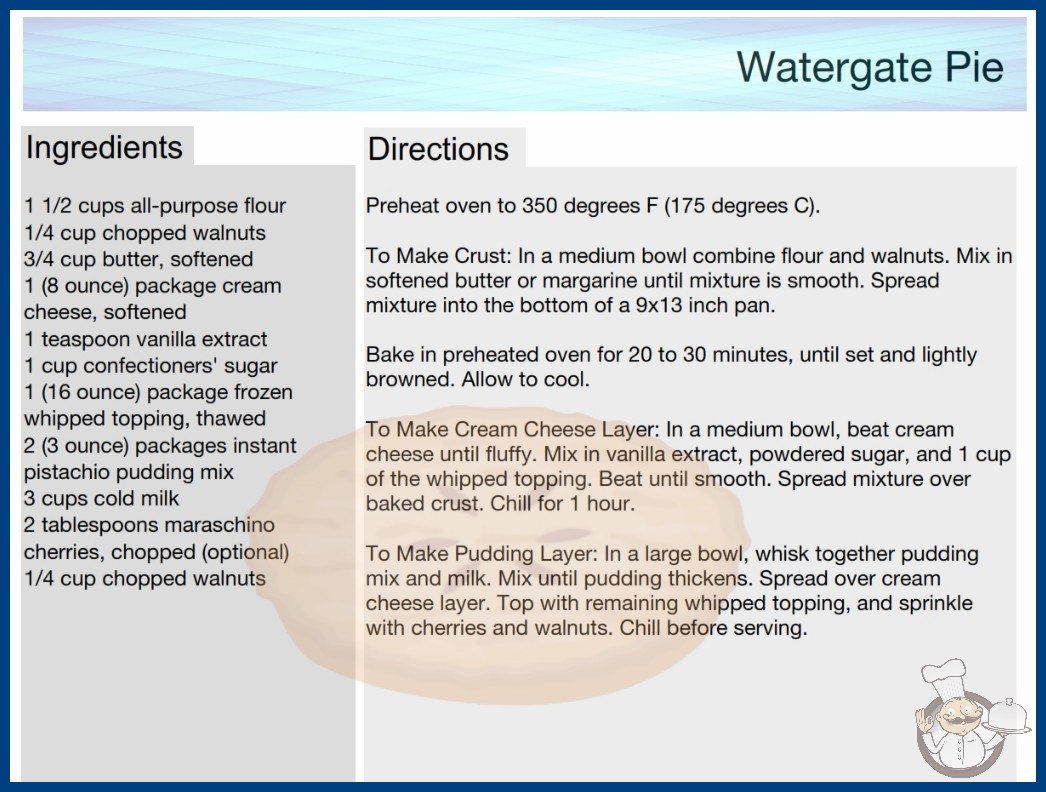 Watergate Pie

Ingredients

1 1/2 cups all-purpose flour
1/4 cup chopped walnuts
3/4 cup butter, softened
1 (8 ounce) package cream cheese, softened
1 teaspoon vanilla extract
1 cup confectioners' sugar
1 (16 ounce) package frozen whipped topping, thawed
2 (3 ounce) packages instant pistachio pudding mix
3 cups cold milk
2 tablespoons maraschino cherries, chopped (optional)
1/4 cup chopped walnuts

Directions

Preheat oven to 350 degrees F (175 degrees C).

To Make Crust: In a medium bowl combine flour and walnuts. Mix in softened butter or margarine until mixture is smooth. Spread mixture into the bottom of a 9x13 inch pan.

Bake in preheated oven for 20 to 30 minutes, until set and lightly browned. Allow to cool.

To Make Cream Cheese Layer: In a medium bowl, beat cream cheese until fluffy. Mix in vanilla extract, powdered sugar, and 1 cup of the whipped topping. Beat until smooth. Spread mixture over baked crust. Chill for 1 hour.

To Make Pudding Layer: In a large bowl, whisk together pudding mix and milk. Mix until pudding thickens. Spread over cream cheese layer. Top with remaining whipped topping, and sprinkle with cherries and walnuts. Chill before serving.